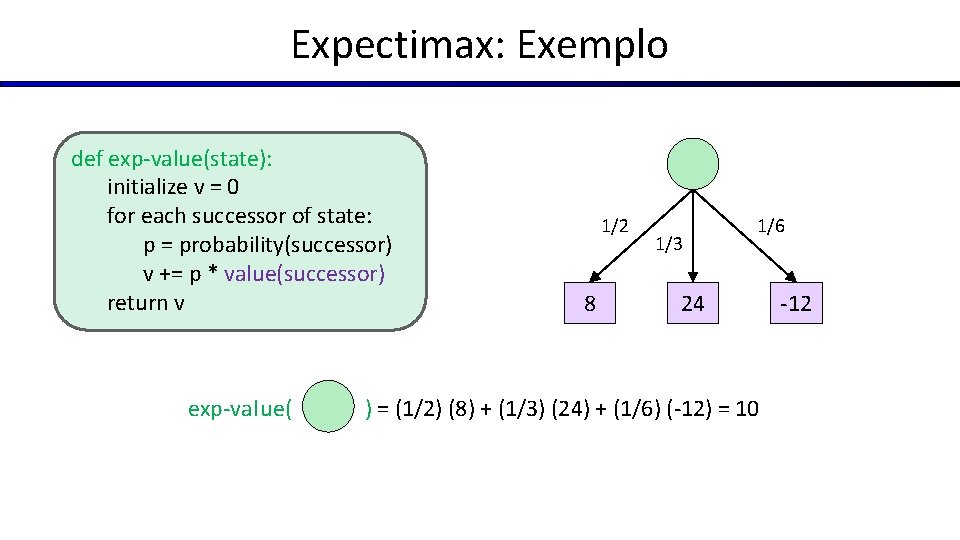 Expectimax: Exemplo

def exp-value(state):
initialize v = 0
for each successor of state:
p = probability(successor)
v += p * value(successor)
return v

1/2
1/3
1/6
8
24
-12

exp-value( ) = (1/2) (8) + (1/3) (24) + (1/6) (-12) = 10